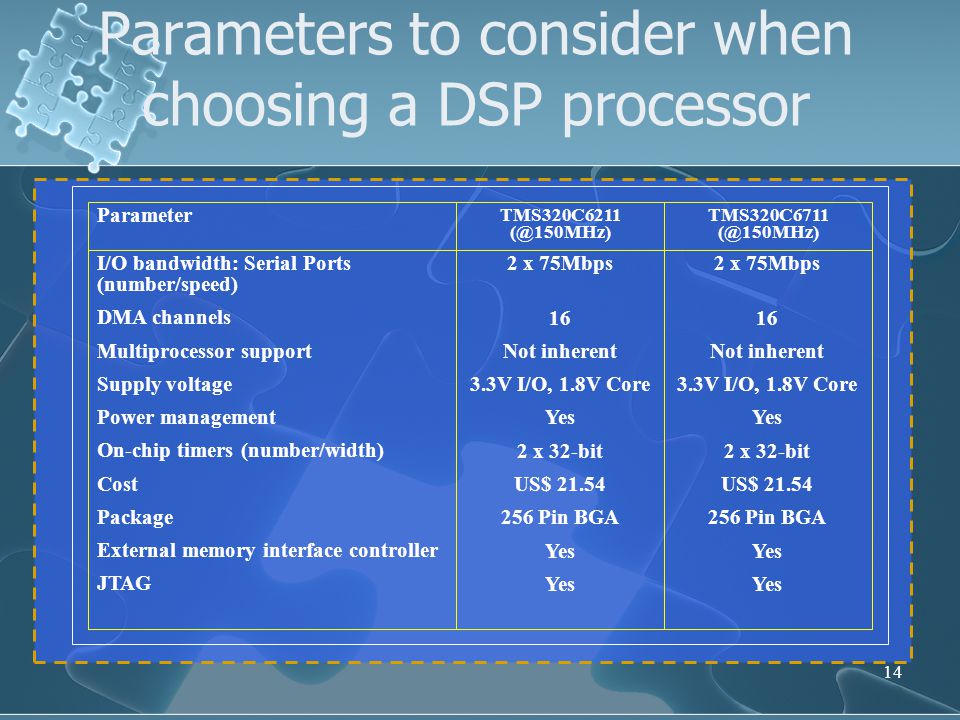 Parameters to consider when choosing a DSP processor

| Parameter | TMS320C6211 (@150MHz) | TMS320C6711 (@150MHz) |
|---|---|---|
| I/O bandwidth: Serial Ports (number/speed) | 2 x 75Mbps | 2 x 75Mbps |
| DMA channels | 16 | 16 |
| Multiprocessor support | Not inherent | Not inherent |
| Supply voltage | 3.3V I/O, 1.8V Core | 3.3V I/O, 1.8V Core |
| Power management | Yes | Yes |
| On-chip timers (number/width) | 2 x 32-bit | 2 x 32-bit |
| Cost | US$ 21.54 | US$ 21.54 |
| Package | 256 Pin BGA | 256 Pin BGA |
| External memory interface controller | Yes | Yes |
| JTAG | Yes | Yes |

14